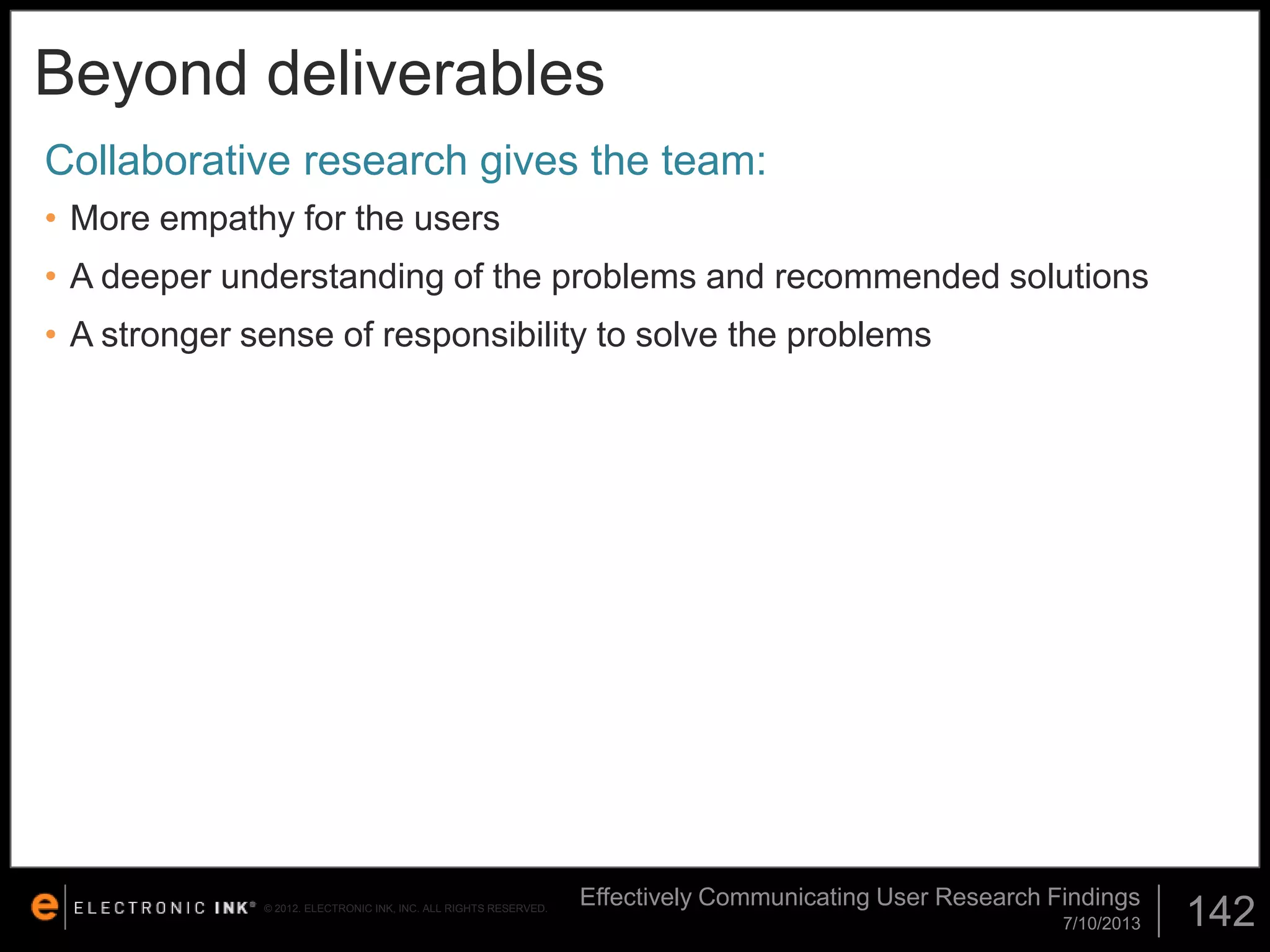 Beyond deliverables

Collaborative research gives the team:

• More empathy for the users
• A deeper understanding of the problems and recommended solutions
• A stronger sense of responsibility to solve the problems

e ELECTRONIC INK® © 2012. ELECTRONIC INK, INC. ALL RIGHTS RESERVED.

Effectively Communicating User Research Findings
7/10/2013

142